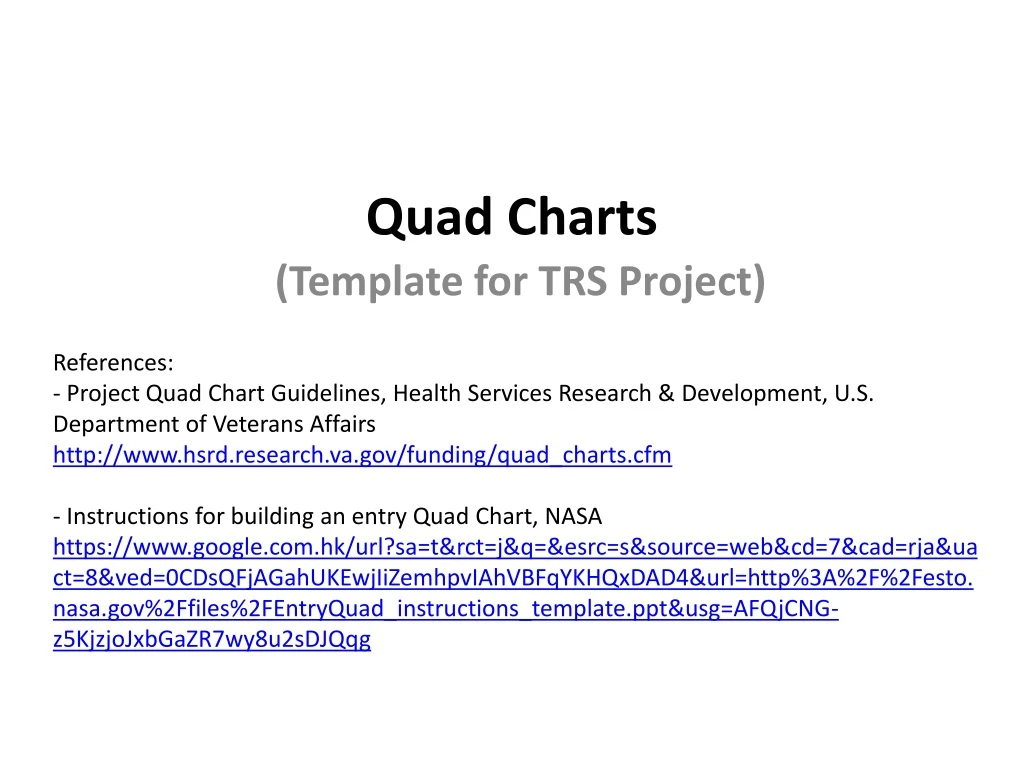 Quad Charts
(Template for TRS Project)

References:
- Project Quad Chart Guidelines, Health Services Research & Development, U.S. Department of Veterans Affairs
http://www.hsrd.research.va.gov/funding/quad_charts.cfm

- Instructions for building an entry Quad Chart, NASA
https://www.google.com.hk/url?sa=t&rct=j&q=&esrc=s&source=web&cd=7&cad=rja&uact=8&ved=0CDsQFjAGahUKEwjIiZemhpvIAhVBFqYKHQxDAD4&url=http%3A%2F%2Festo.nasa.gov%2Ffiles%2FEntryQuad_instructions_template.ppt&usg=AFQjCNG-z5KjzjoJxbGaZR7wy8u2sDJQqg